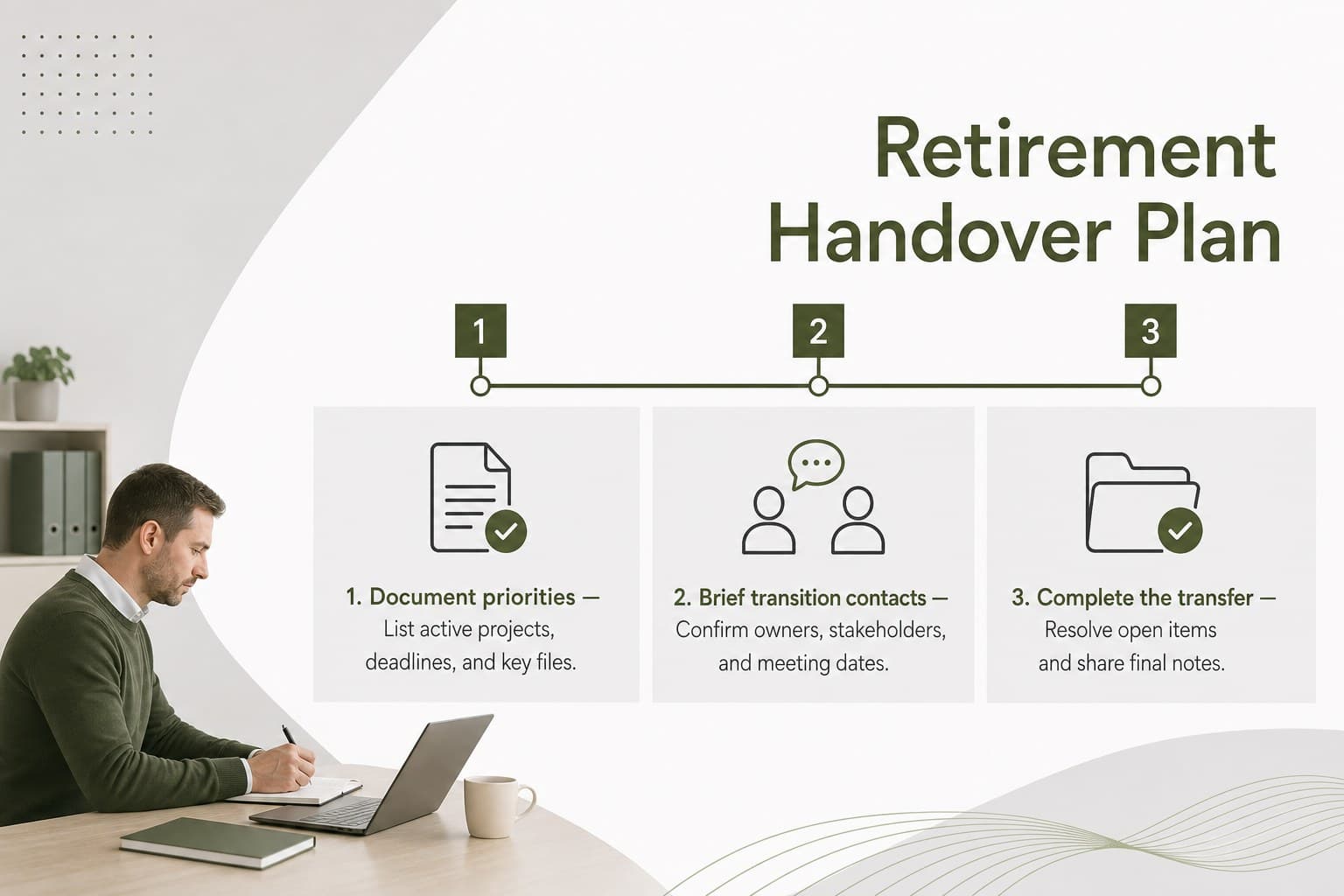 Retirement Handover Plan

1

2

3

1. Document priorities — List active projects, deadlines, and key files.

2. Brief transition contacts — Confirm owners, stakeholders, and meeting dates.

3. Complete the transfer — Resolve open items and share final notes.